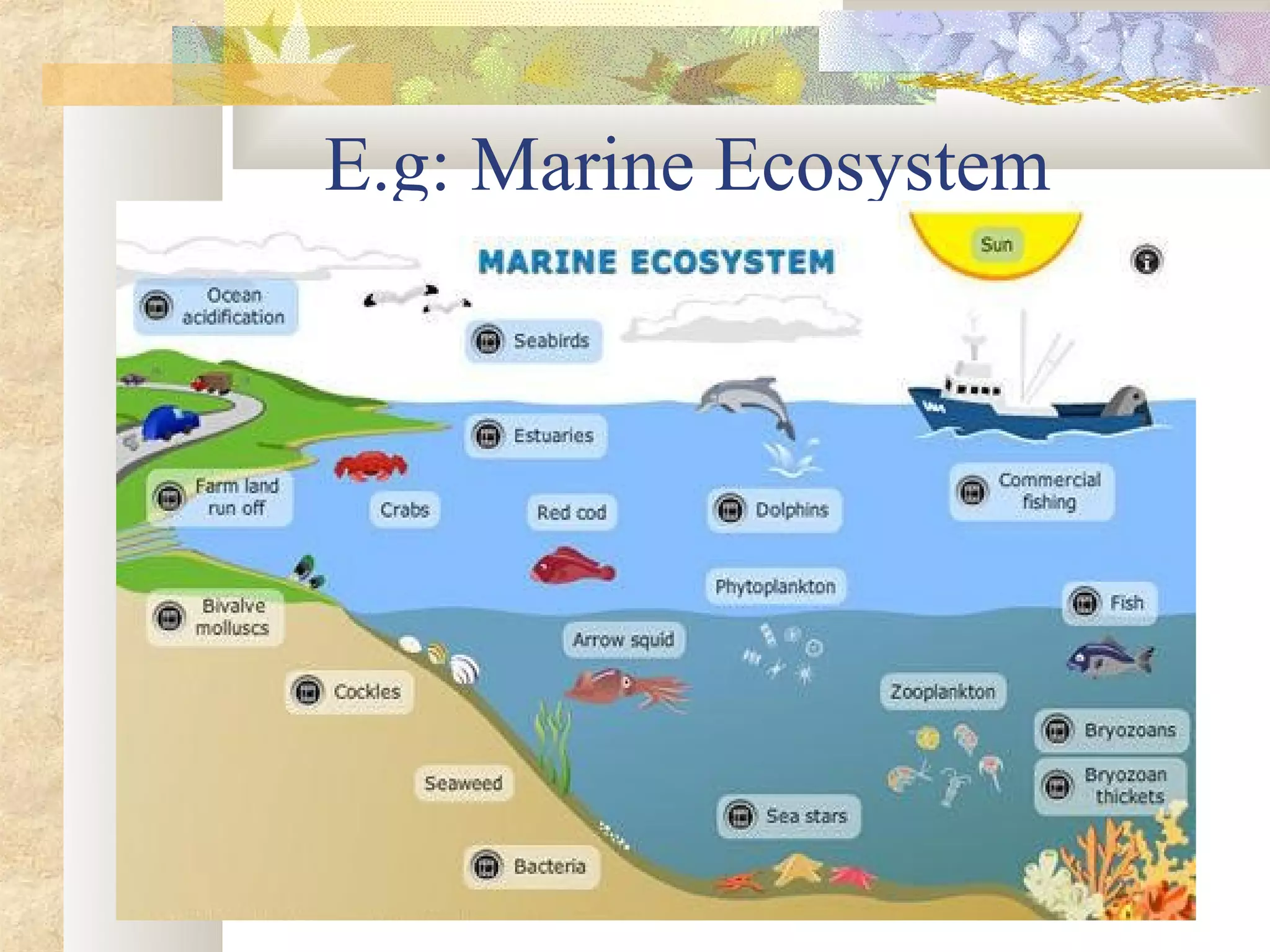 E.g: Marine Ecosystem

MARINE ECOSYSTEM

Sun

Ocean acidification

Seabirds

Estuaries

Farm land run off

Crabs

Red cod

Dolphins

Commercial fishing

Phytoplankton

Fish

Bivalve molluscs

Arrow squid

Cockles

Zooplankton

Bryozoans

Bryozoan thickets

Seaweed

Sea stars

Bacteria